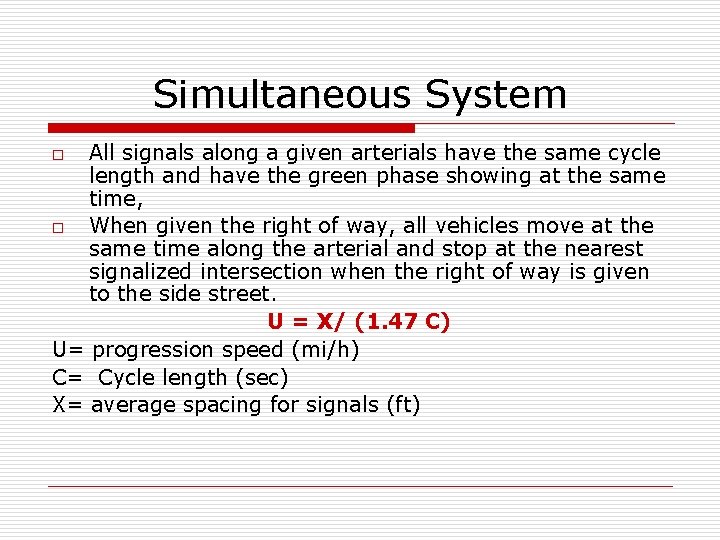 Simultaneous System

□ All signals along a given arterials have the same cycle length and have the green phase showing at the same time,

□ When given the right of way, all vehicles move at the same time along the arterial and stop at the nearest signalized intersection when the right of way is given to the side street.

$U = X/ (1.47 C)$

U= progression speed (mi/h)

C= Cycle length (sec)

X= average spacing for signals (ft)